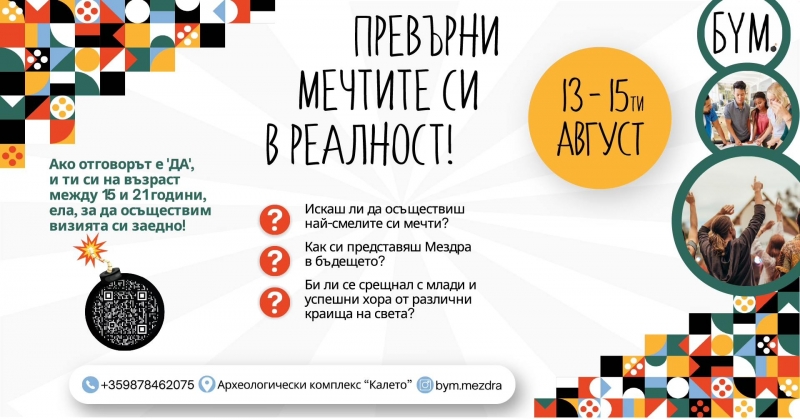 ПРЕВЪРНИ МЕЧТИТЕ СИ В РЕАЛНОСТ!

БУМ.

13 - 15ти АВГУСТ

Ако отговорът е 'ДА', и ти си на възраст между 15 и 21години, ела, за да осъществим визията си заедно!

?
Искаш ли да осъществиш най-смелите си мечти?

?
Как си представяш Мездра в бъдещето?

?
Би ли се срещнал с млади и успешни хора от различни краища на света?

+359878462075 Археологически комплекс "Калето" bym.mezdra